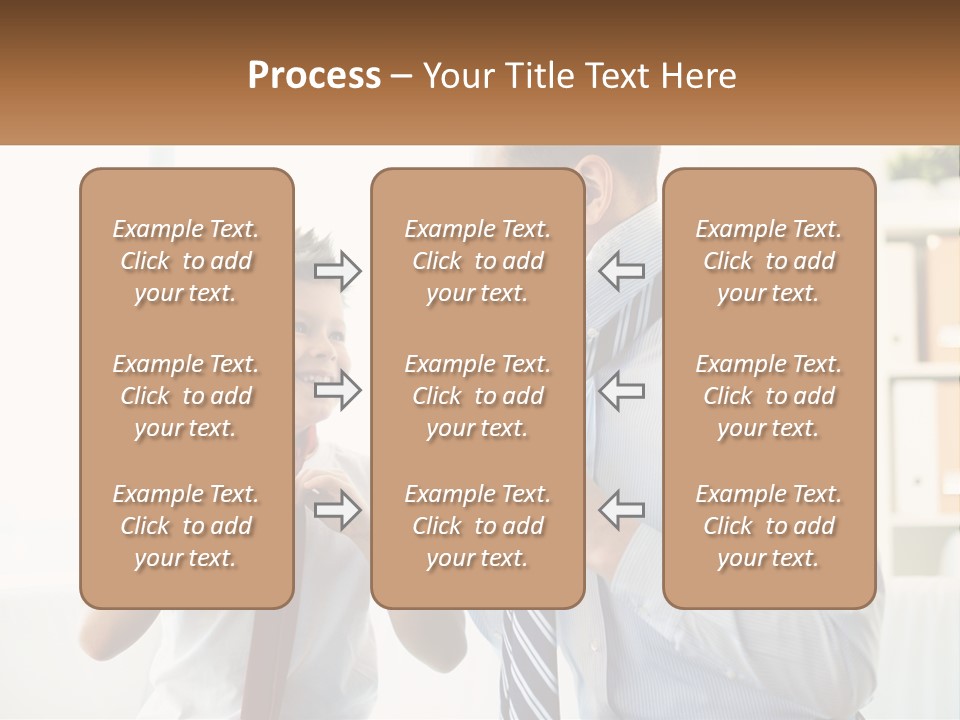 Process – Your Title Text Here

Example Text. Click to add your text.

Example Text. Click to add your text.

Example Text. Click to add your text.

Example Text. Click to add your text.

Example Text. Click to add your text.

Example Text. Click to add your text.

Example Text. Click to add your text.

Example Text. Click to add your text.

Example Text. Click to add your text.